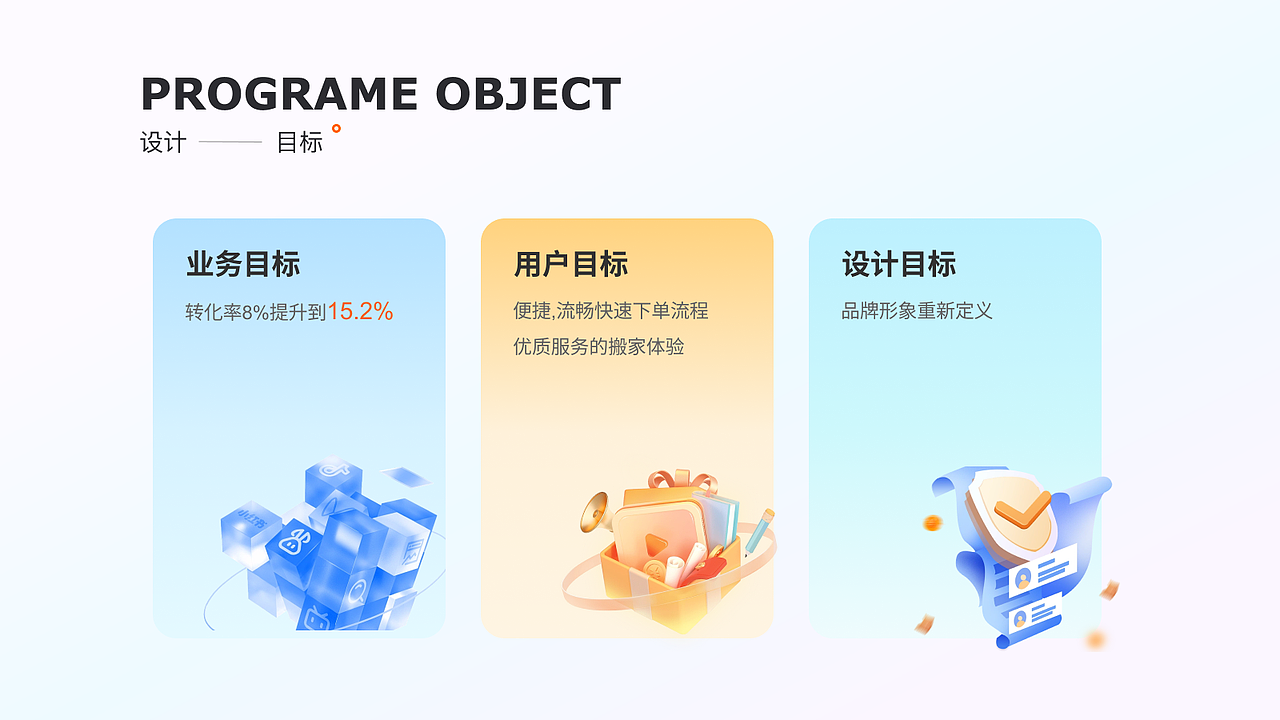 PROGRAME OBJECT
设计 —— 目标

业务目标
转化率8%提升到15.2%

用户目标
便捷,流畅快速下单流程
优质服务的搬家体验

设计目标
品牌形象重新定义